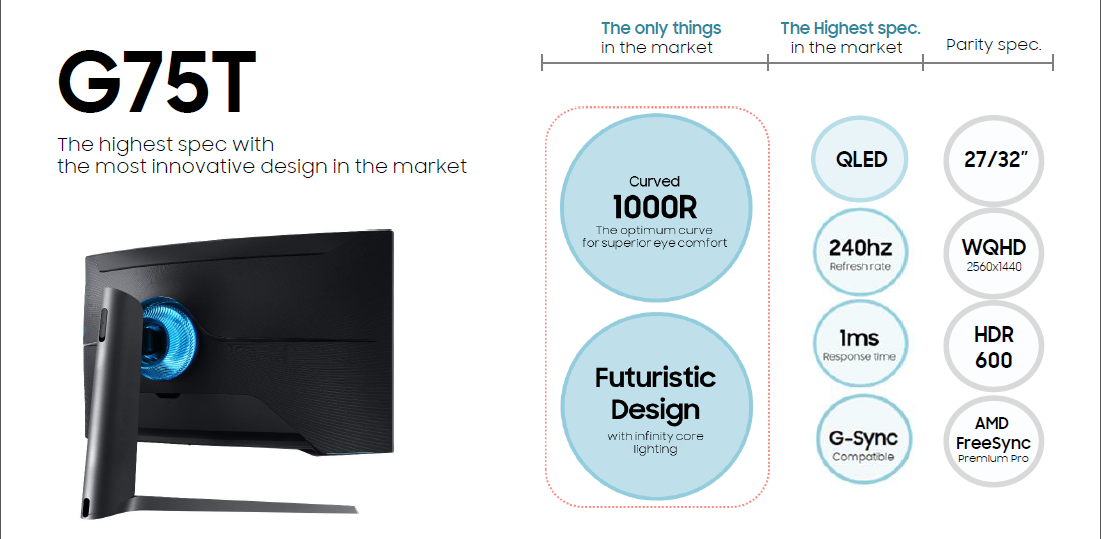 G75T

The highest spec with the most innovative design in the market

The only things in the market

The Highest spec. in the market

Parity spec.

Curved
1000R
The optimum curve for superior eye comfort

Futuristic Design
with infinity core lighting

QLED

240hz
Refresh rate

1ms
Response time

G-Sync
Compatible

27/32"

WQHD
2560x1440

HDR
600

AMD
FreeSync
Premium Pro